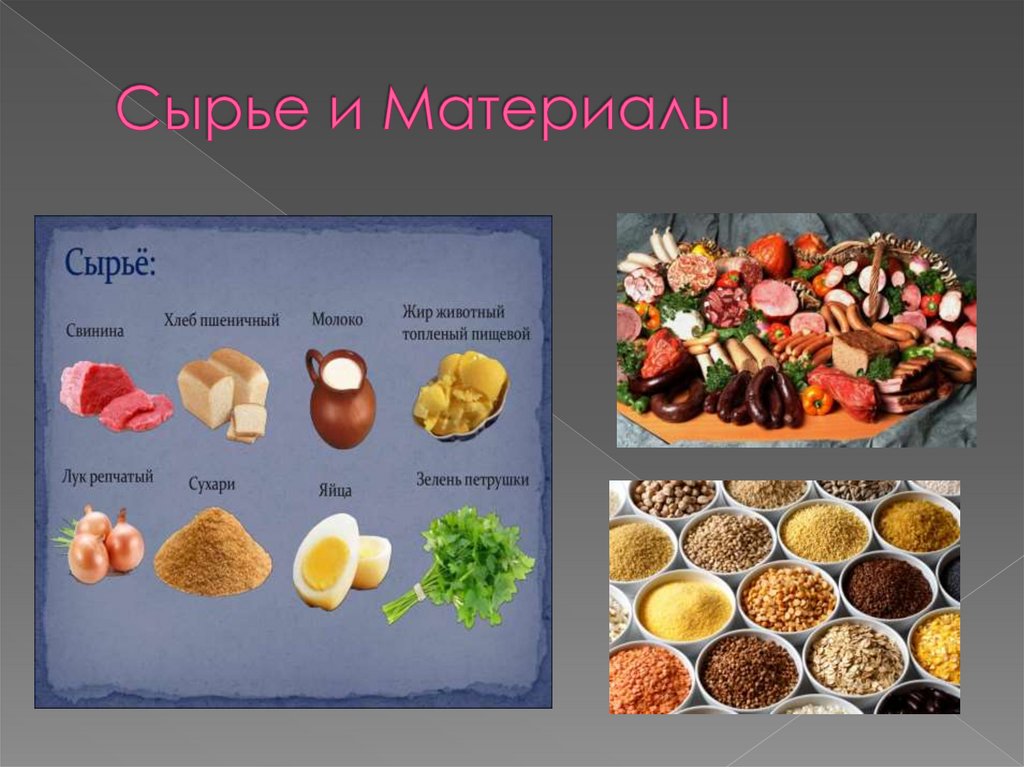 Сырье и Материалы

Сырьё:

Свинина

Хлеб пшеничный

Молоко

Жир животный топленый пищевой

Лук репчатый

Сухари

Яйца

Зелень петрушки